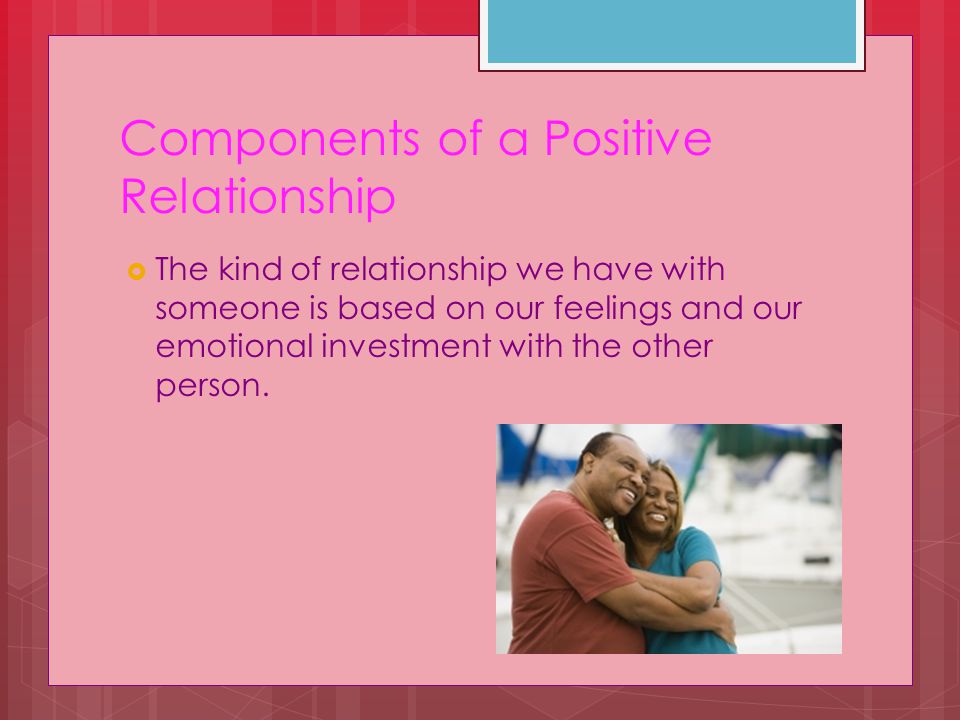 Components of a Positive Relationship

The kind of relationship we have with someone is based on our feelings and our emotional investment with the other person.